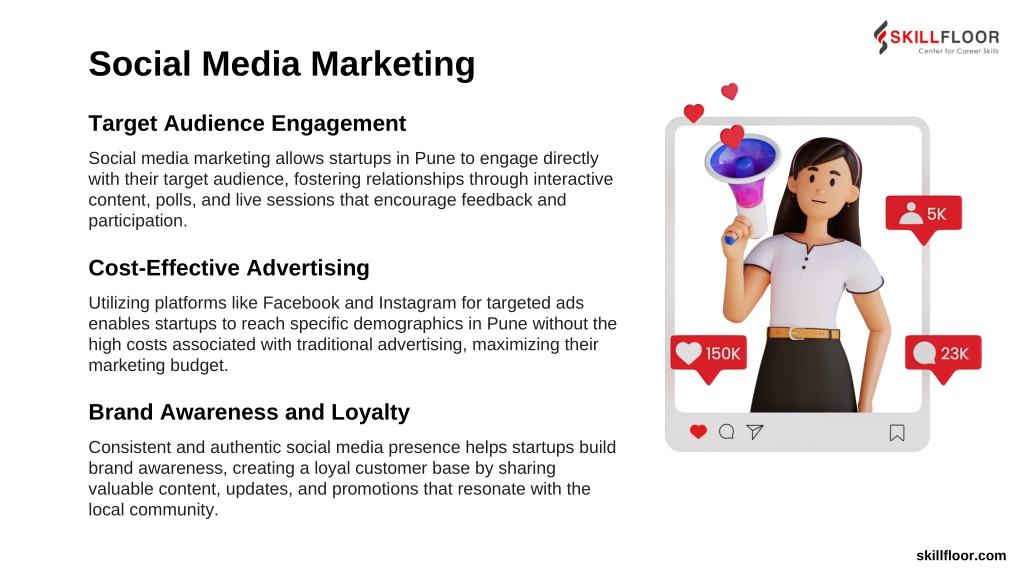 SKILLFLOOR
Center for Career Skills

Social Media Marketing

Target Audience Engagement

Social media marketing allows startups in Pune to engage directly with their target audience, fostering relationships through interactive content, polls, and live sessions that encourage feedback and participation.

Cost-Effective Advertising

Utilizing platforms like Facebook and Instagram for targeted ads enables startups to reach specific demographics in Pune without the high costs associated with traditional advertising, maximizing their marketing budget.

Brand Awareness and Loyalty

Consistent and authentic social media presence helps startups build brand awareness, creating a loyal customer base by sharing valuable content, updates, and promotions that resonate with the local community.

5K

150K

23K

skillfloor.com